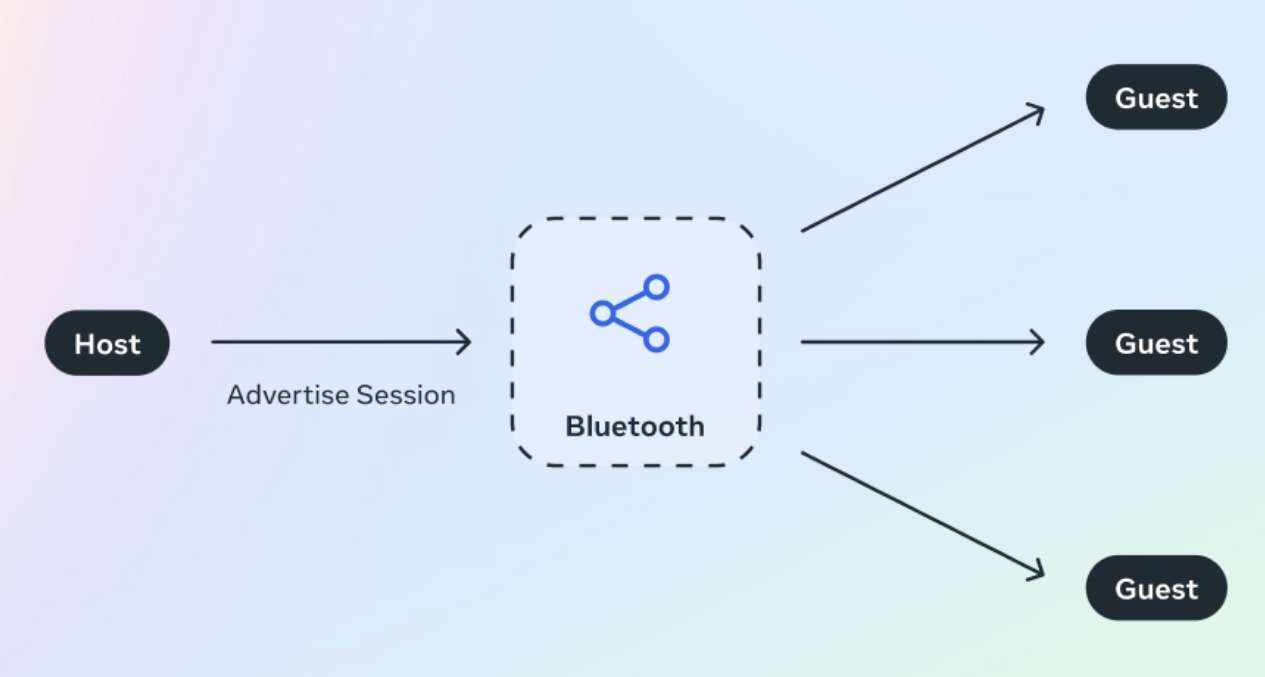 Host

Advertise Session

Bluetooth

Guest

Guest

Guest